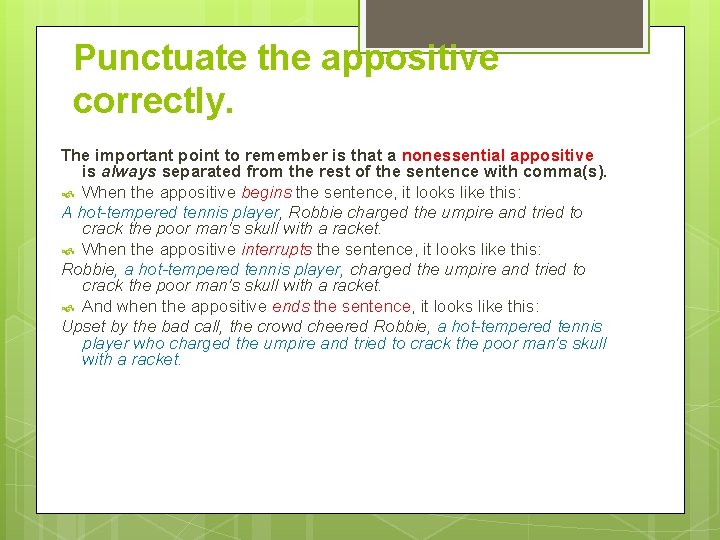 Punctuate the appositive correctly.

The important point to remember is that a nonessential appositive is always separated from the rest of the sentence with comma(s).

When the appositive begins the sentence, it looks like this:

A hot-tempered tennis player, Robbie charged the umpire and tried to crack the poor man's skull with a racket.

When the appositive interrupts the sentence, it looks like this:

Robbie, a hot-tempered tennis player, charged the umpire and tried to crack the poor man's skull with a racket.

And when the appositive ends the sentence, it looks like this:

Upset by the bad call, the crowd cheered Robbie, a hot-tempered tennis player who charged the umpire and tried to crack the poor man's skull with a racket.